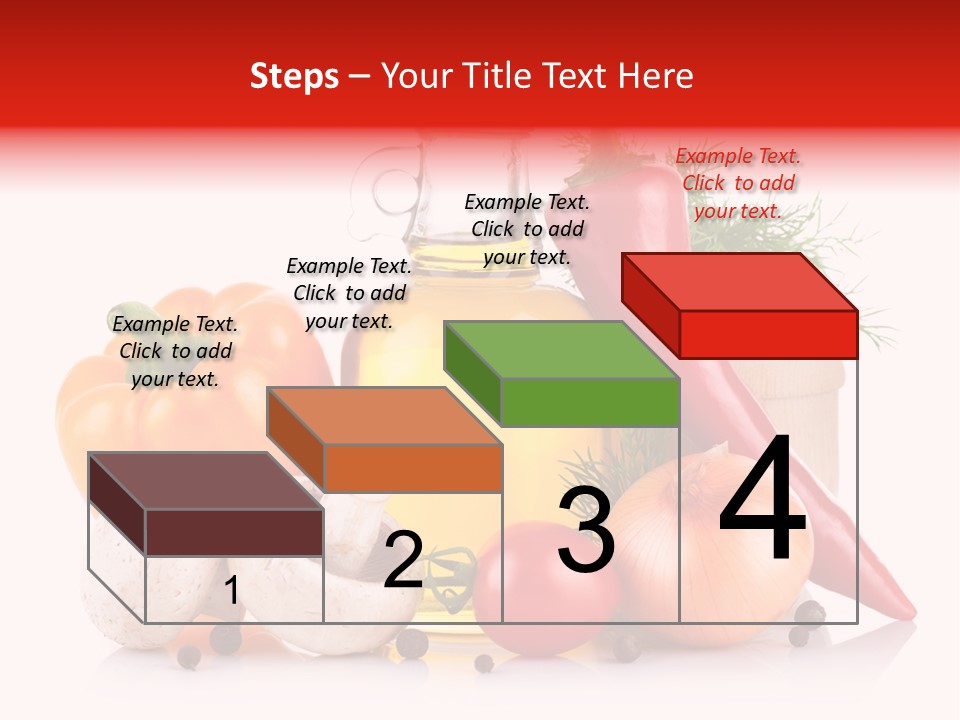 Steps – Your Title Text Here

Example Text. Click to add your text.

Example Text. Click to add your text.

Example Text. Click to add your text.

Example Text. Click to add your text.

1

2

3

4